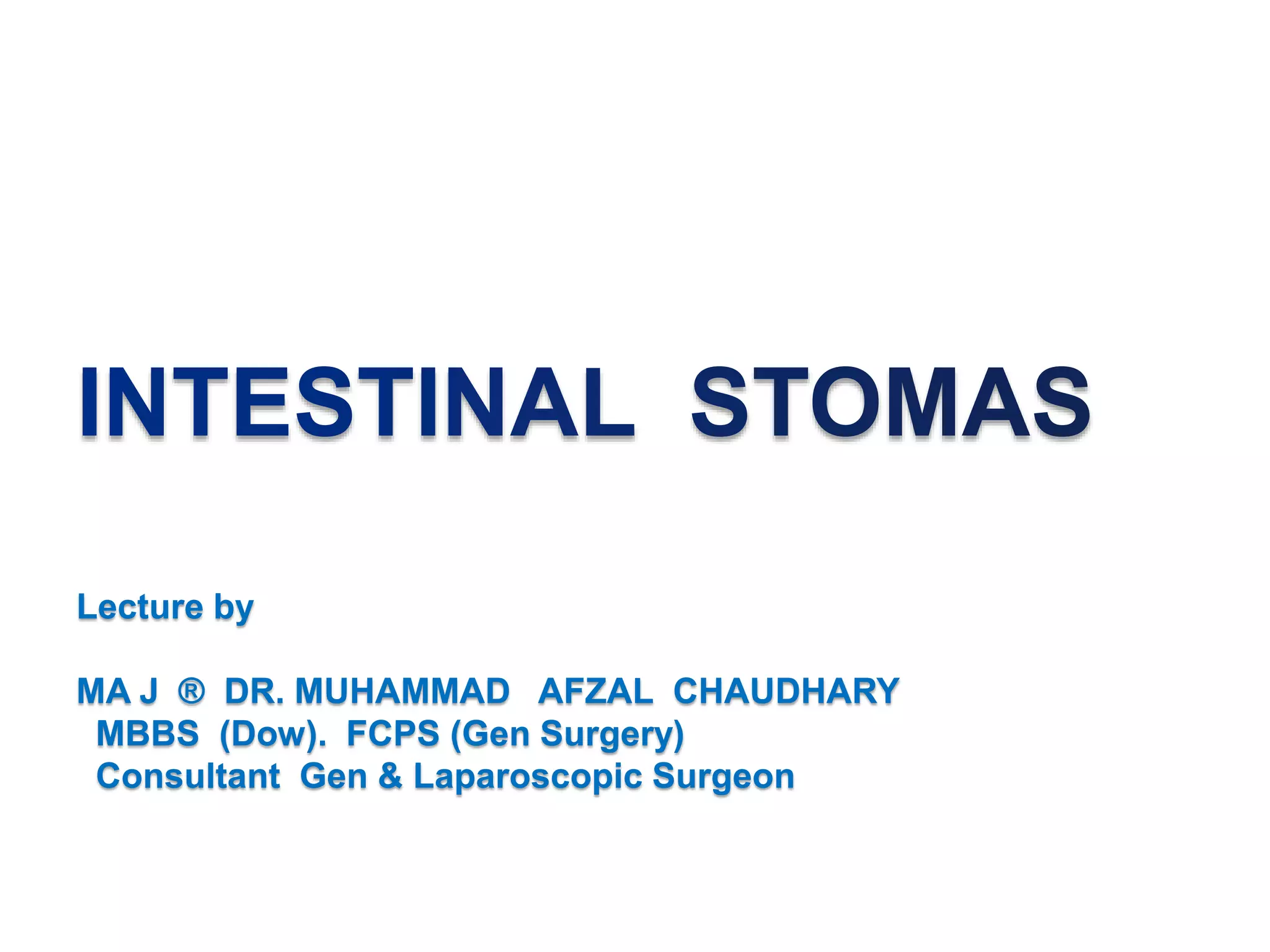 INTESTINAL STOMAS

Lecture by

MA J ® DR. MUHAMMAD AFZAL CHAUDHARY
MBBS (Dow). FCPS (Gen Surgery)
Consultant Gen & Laparoscopic Surgeon